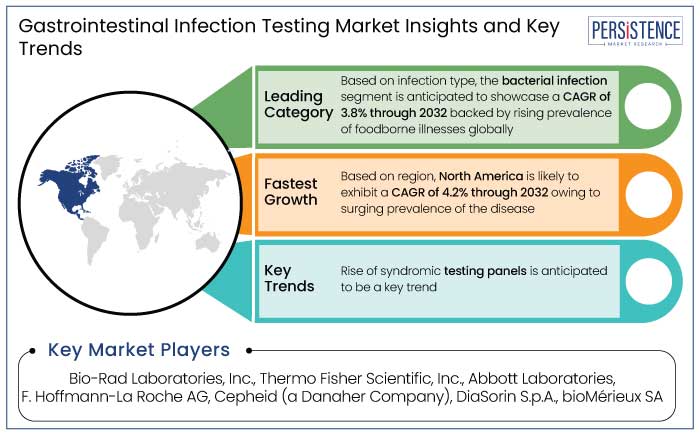 Gastrointestinal Infection Testing Market Insights and Key Trends

PERSISTENCE
MARKET RESEARCH

Leading Category

Based on infection type, the bacterial infection segment is anticipated to showcase a CAGR of 3.8% through 2032 backed by rising prevalence of foodborne illnesses globally

Fastest Growth

Based on region, North America is likely to exhibit a CAGR of 4.2% through 2032 owing to surging prevalence of the disease

Key Trends

Rise of syndromic testing panels is anticipated to be a key trend

Key Market Players

Bio-Rad Laboratories, Inc., Thermo Fisher Scientific, Inc., Abbott Laboratories, F. Hoffmann-La Roche AG, Cepheid (a Danaher Company), DiaSorin S.p.A., bioMérieux SA